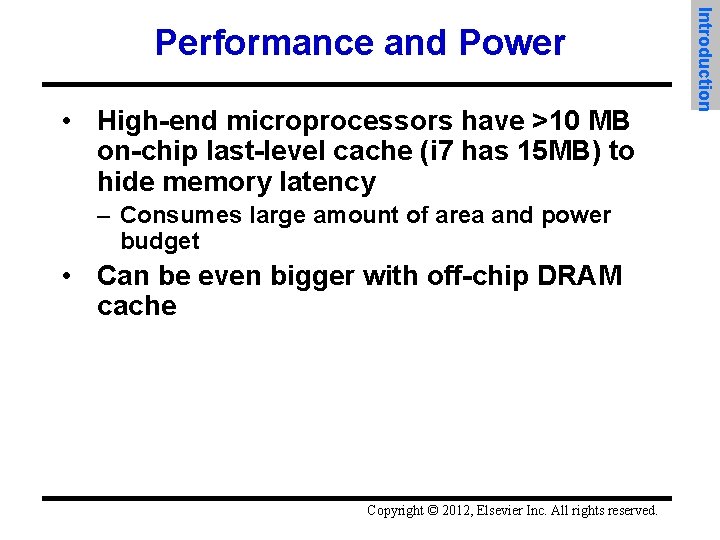 Performance and Power

Introduction

• High-end microprocessors have >10 MB on-chip last-level cache (i7 has 15MB) to hide memory latency
– Consumes large amount of area and power budget

• Can be even bigger with off-chip DRAM cache

Copyright © 2012, Elsevier Inc. All rights reserved.